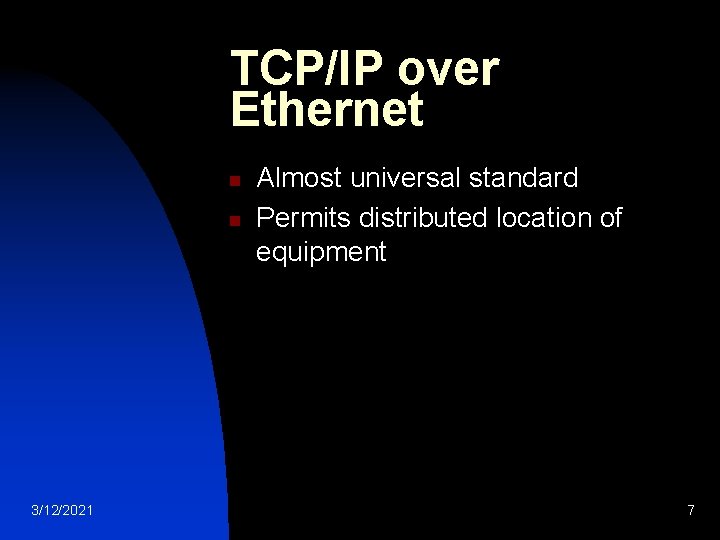 TCP/IP over Ethernet

- Almost universal standard
- Permits distributed location of equipment

3/12/2021

7